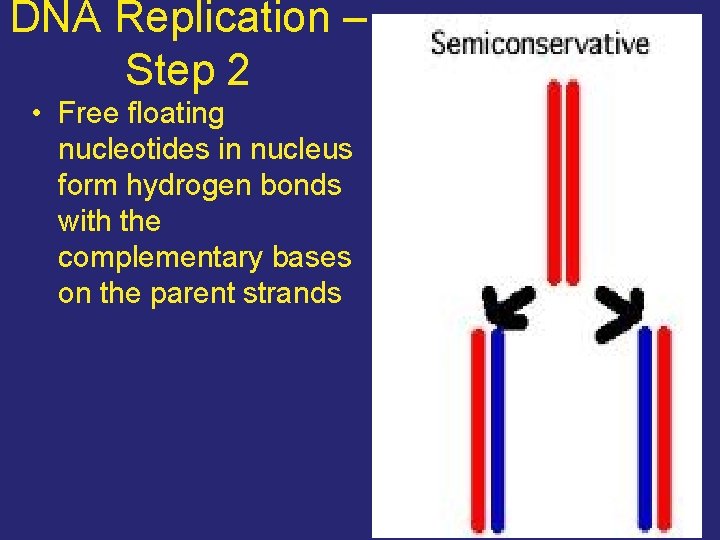 DNA Replication – Step 2

• Free floating nucleotides in nucleus form hydrogen bonds with the complementary bases on the parent strands

Semiconservative